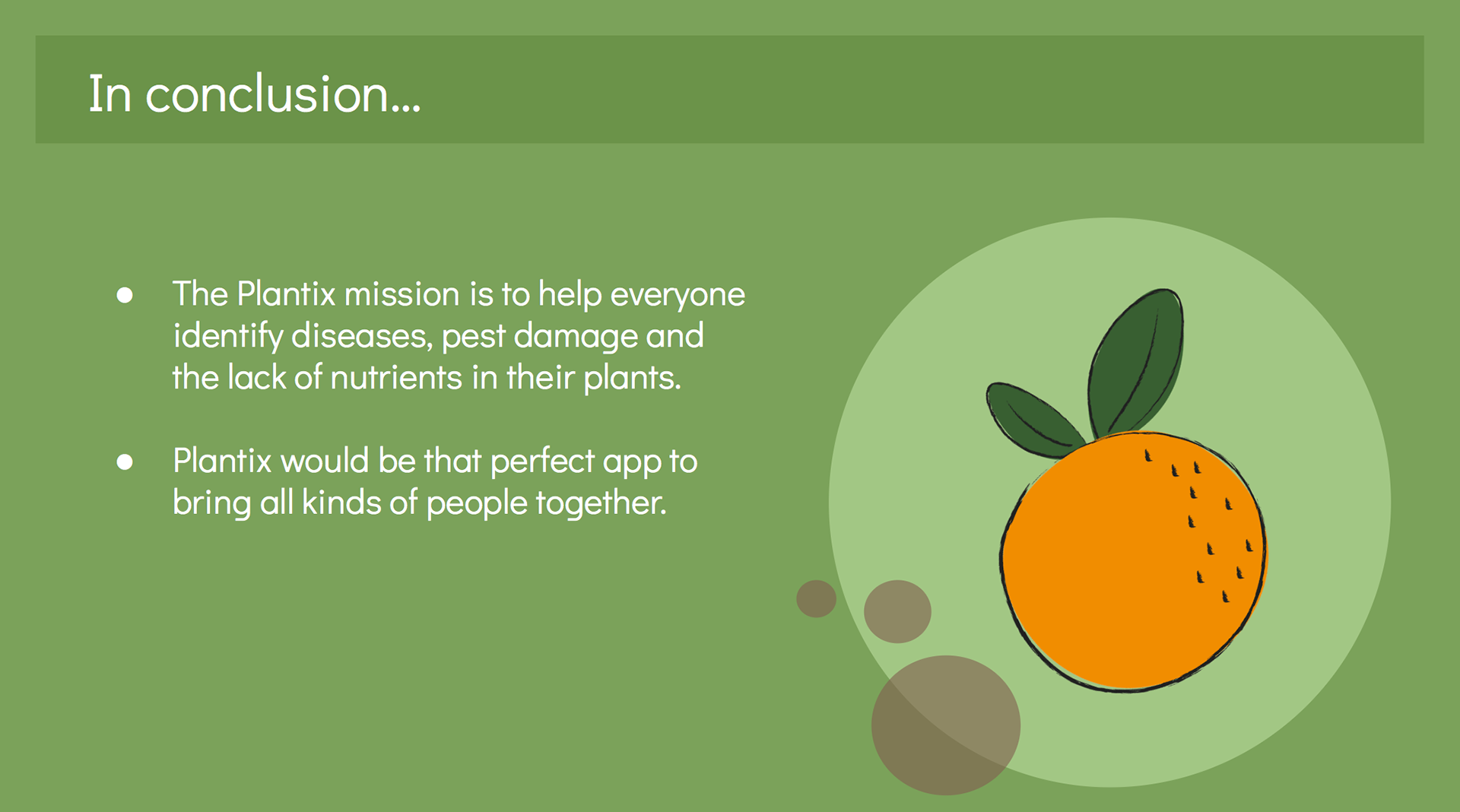 In conclusion...

● The Plantix mission is to help everyone identify diseases, pest damage and the lack of nutrients in their plants.

● Plantix would be that perfect app to bring all kinds of people together.